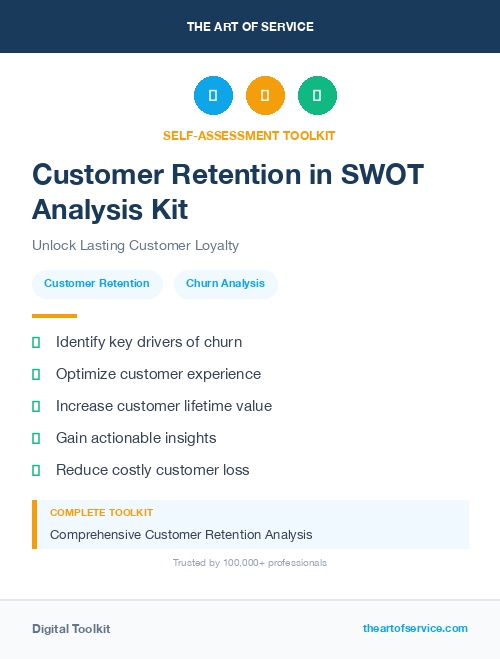 THE ART OF SERVICE

SELF-ASSESSMENT TOOLKIT

Customer Retention in SWOT Analysis Kit

Unlock Lasting Customer Loyalty

Customer Retention

Churn Analysis

Identify key drivers of churn

Optimize customer experience

Increase customer lifetime value

Gain actionable insights

Reduce costly customer loss

COMPLETE TOOLKIT

Comprehensive Customer Retention Analysis

Trusted by 100,000+ professionals

Digital Toolkit

theartofservice.com